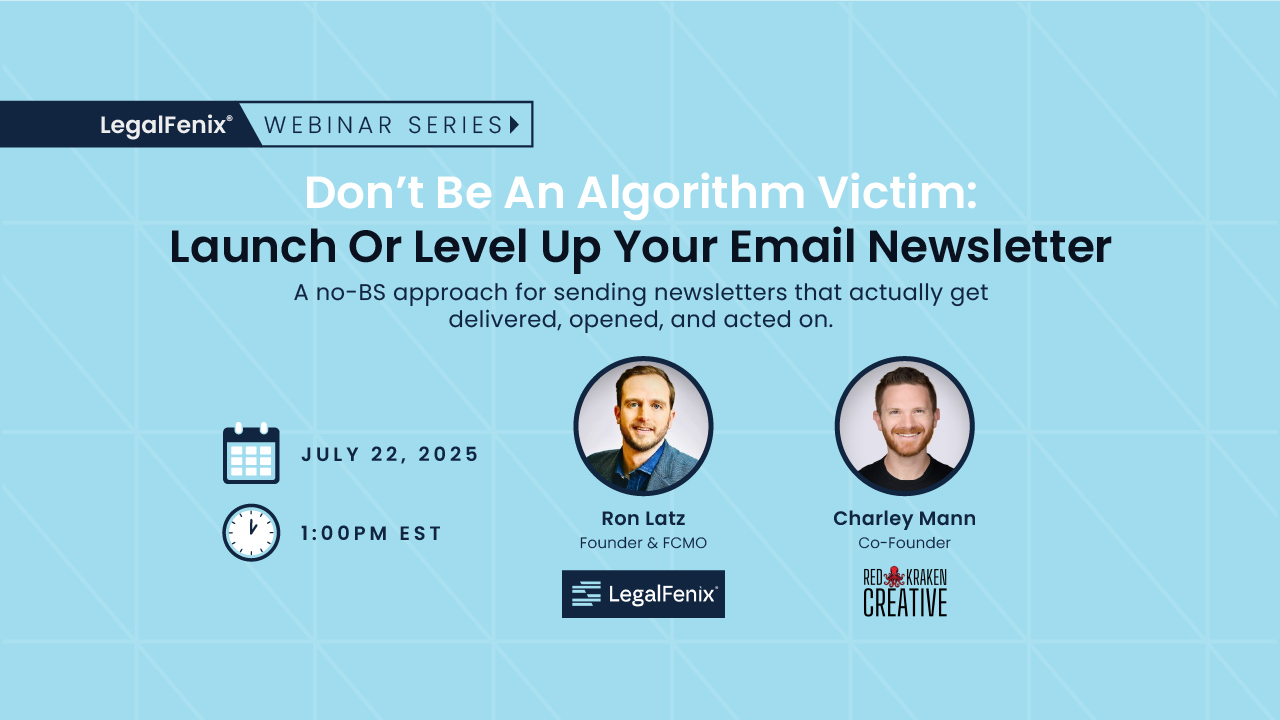 LegalFenix® WEBINAR SERIES

Don't Be An Algorithm Victim:
Launch Or Level Up Your Email Newsletter

A no-BS approach for sending newsletters that actually get delivered, opened, and acted on.

JULY 22, 2025

1:00PM EST

Ron Latz
Founder & FCMO

LegalFenix®

Charley Mann
Co-Founder

RED KRAKEN CREATIVE